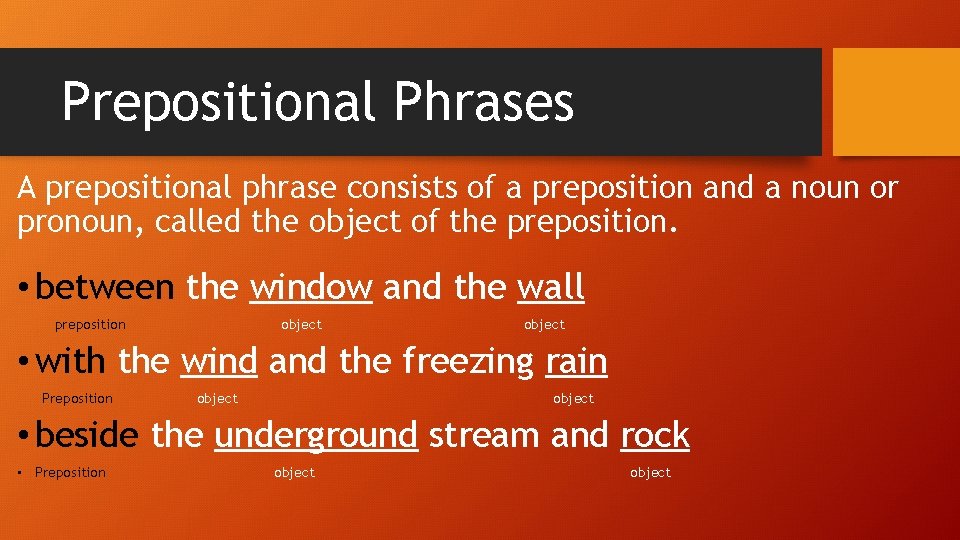 Prepositional Phrases

A prepositional phrase consists of a preposition and a noun or pronoun, called the object of the preposition.

• between the window and the wall

preposition object object

• with the wind and the freezing rain

Preposition object object

• beside the underground stream and rock

• Preposition object object